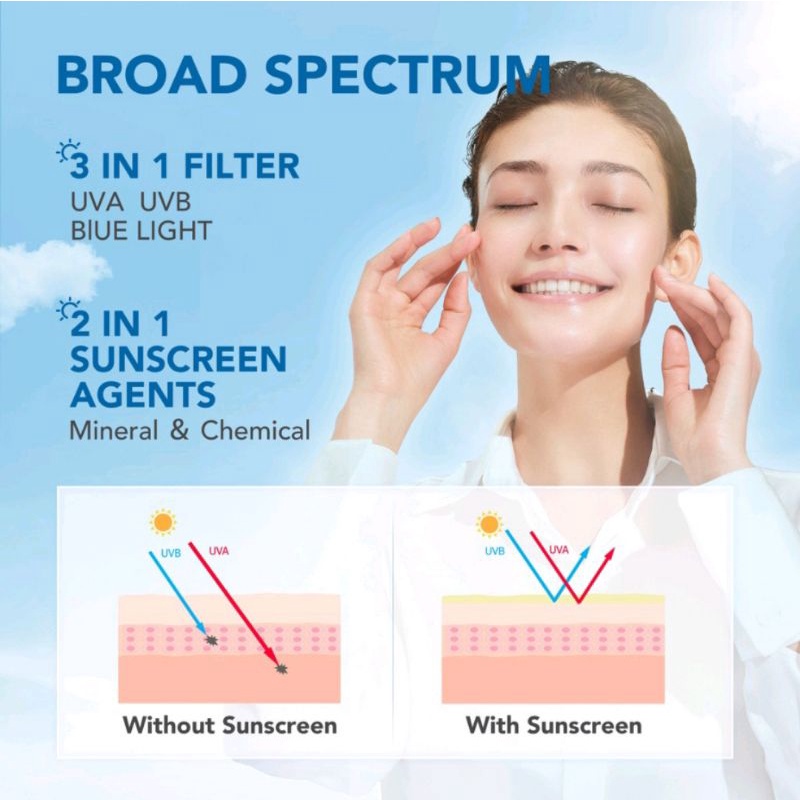 BROAD SPECTRUM

3 IN 1 FILTER
UVA UVB
BIUE LIGHT

2 IN 1
SUNSCREEN
AGENTS
Mineral & Chemical

UVB
UVA
Without Sunscreen

UVB
UVA
With Sunscreen